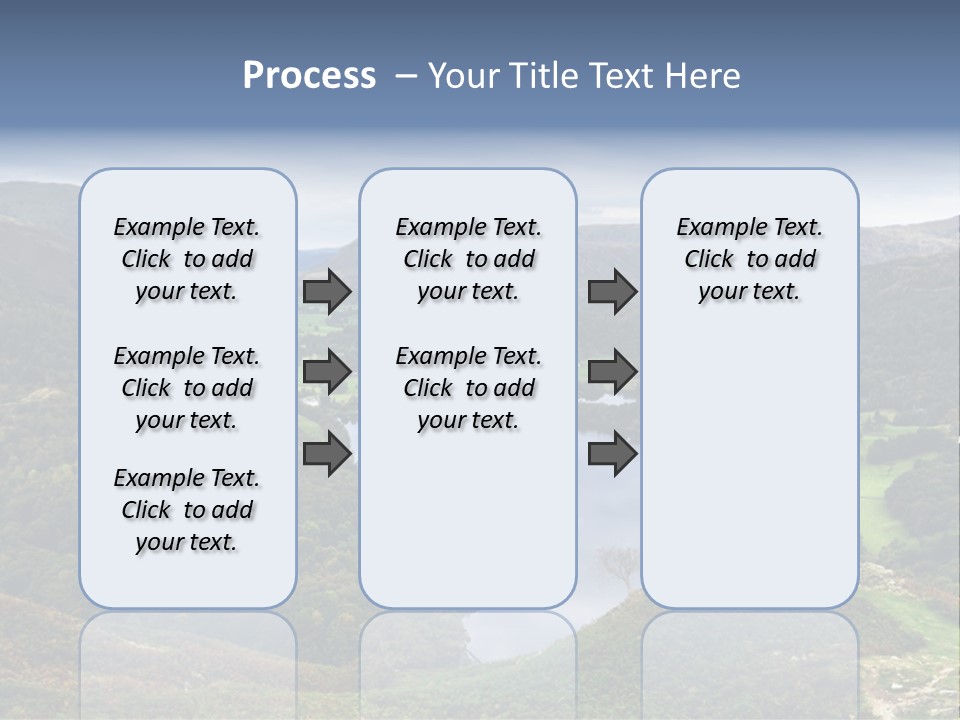 Process – Your Title Text Here

Example Text. Click to add your text.

Example Text. Click to add your text.

Example Text. Click to add your text.

Example Text. Click to add your text.

Example Text. Click to add your text.

Example Text. Click to add your text.